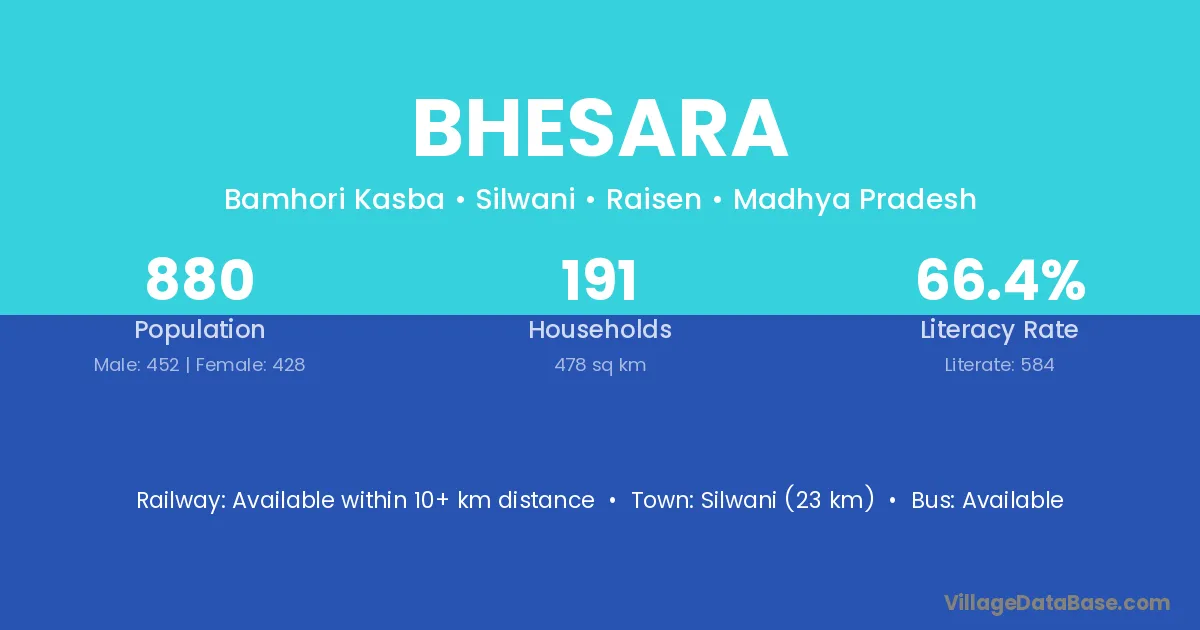 BHESARA

Bamhori Kasba • Silwani • Raisen • Madhya Pradesh

880
Population
Male: 452 | Female: 428

191
Households
478 sq km

66.4%
Literacy Rate
Literate: 584

Railway: Available within 10+ km distance • Town: Silwani (23 km) • Bus: Available

VillageDataBase.com